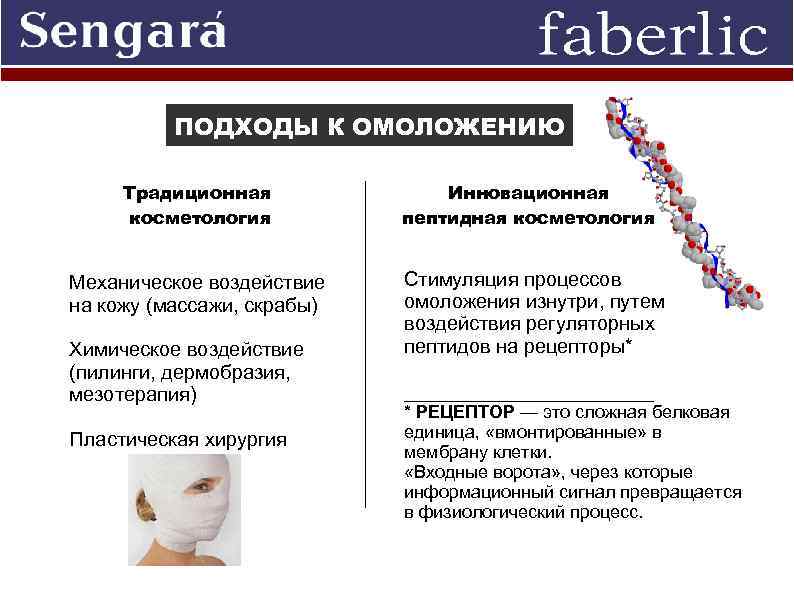 Sengará

faberlic

ПОДХОДЫ К ОМОЛОЖЕНИЮ

Традиционная косметология

Механическое воздействие на кожу (массажи, скрабы)

Химическое воздействие (пилинги, дермобразия, мезотерапия)

Пластическая хирургия

Инновационная пептидная косметология

Стимуляция процессов омоложения изнутри, путем воздействия регуляторных пептидов на рецепторы*

* РЕЦЕПТОР — это сложная белковая единица, «вмонтированные» в мембрану клетки.
«Входные ворота», через которые информационный сигнал превращается в физиологический процесс.